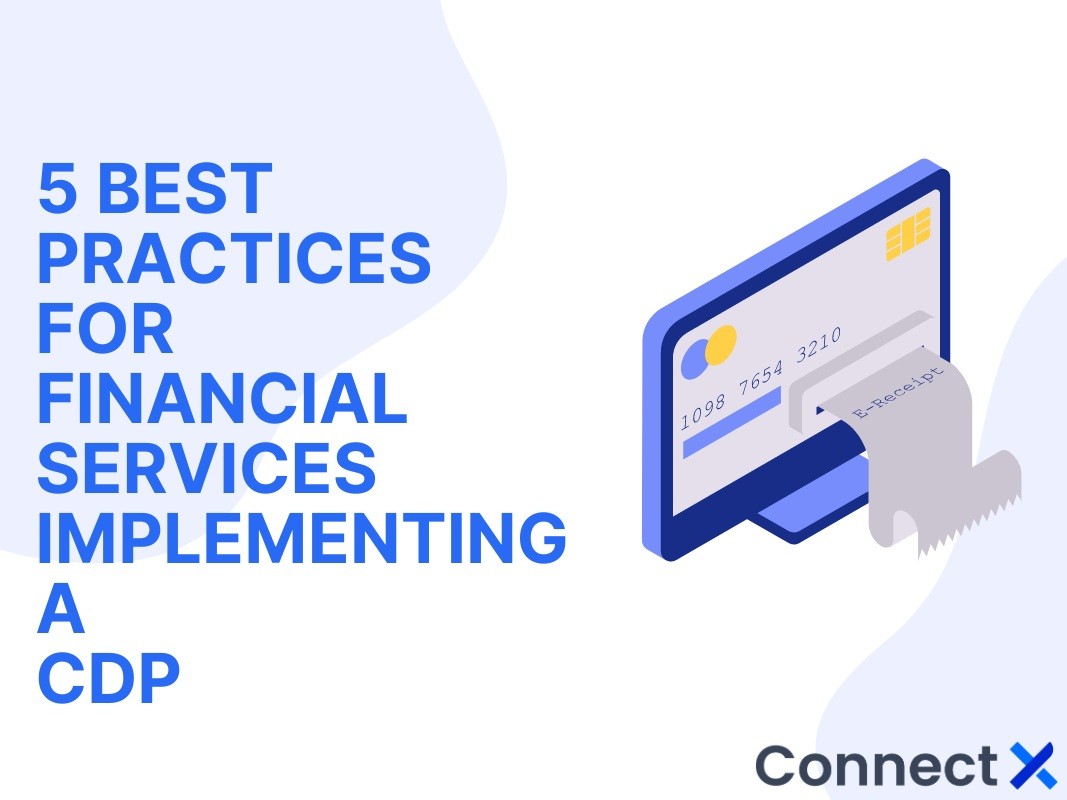 5 BEST PRACTICES FOR FINANCIAL SERVICES IMPLEMENTING A CDP

1098 7654 3210

E-Receipt

Connect X